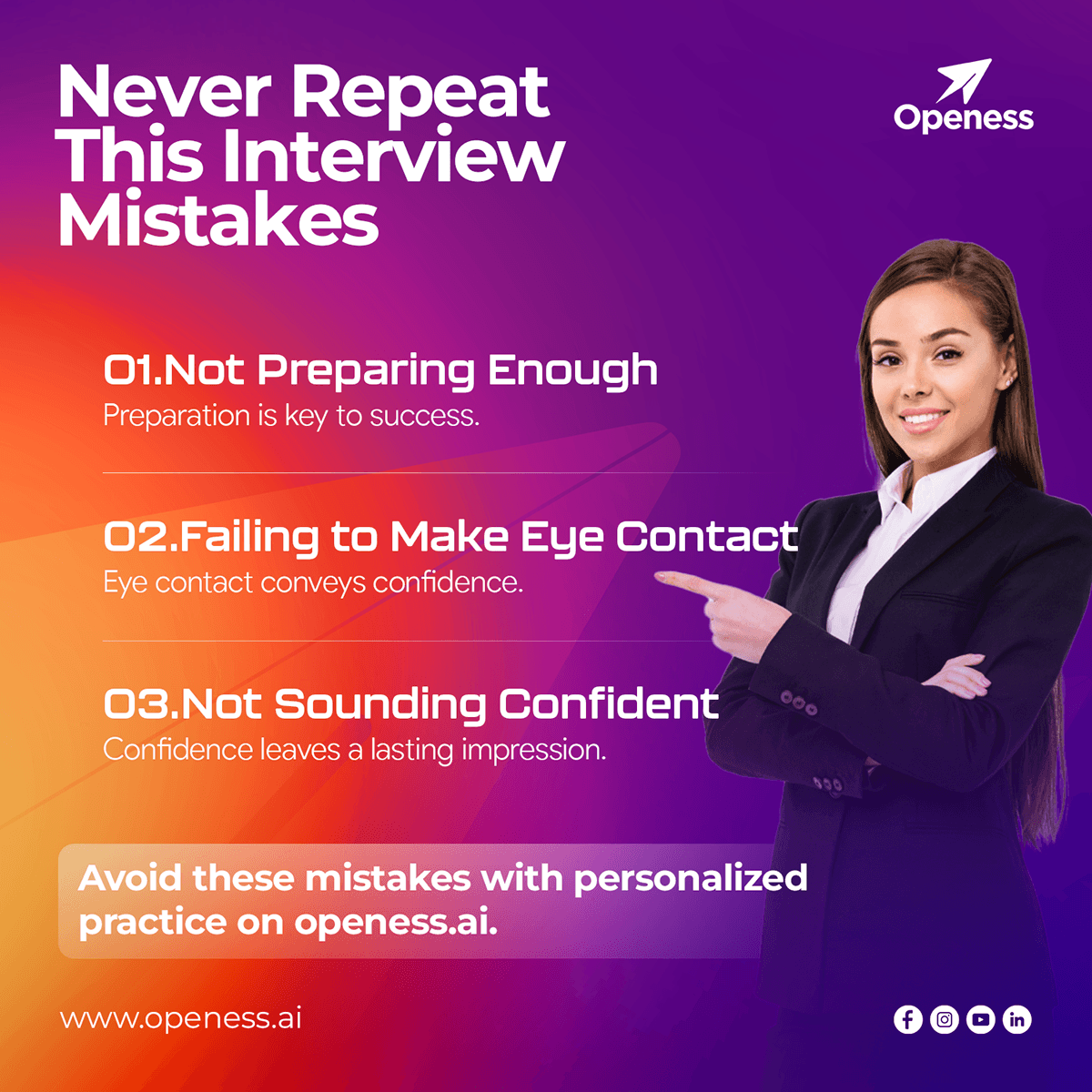 Never Repeat This Interview Mistakes

Openess

01.Not Preparing Enough
Preparation is key to success.

02.Failing to Make Eye Contact
Eye contact conveys confidence.

03.Not Sounding Confident
Confidence leaves a lasting impression.

Avoid these mistakes with personalized practice on openess.ai.

www.openess.ai